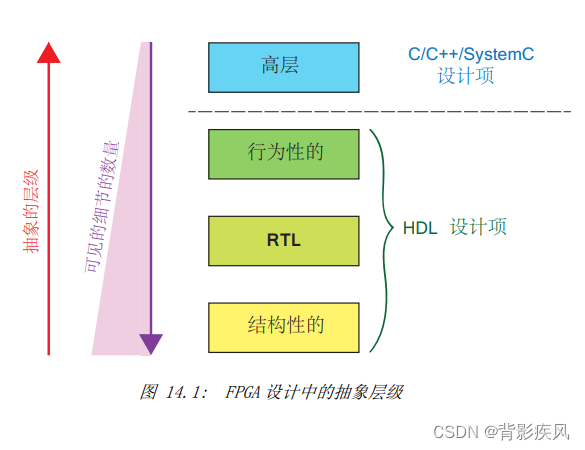 抽象的层级

可见的细节的数量

高层

C/C++/SystemC
设计项

行为性的

RTL

结构性的

HDL 设计项

图 14.1: FPGA 设计中的抽象层级

CSDN @背影疾风